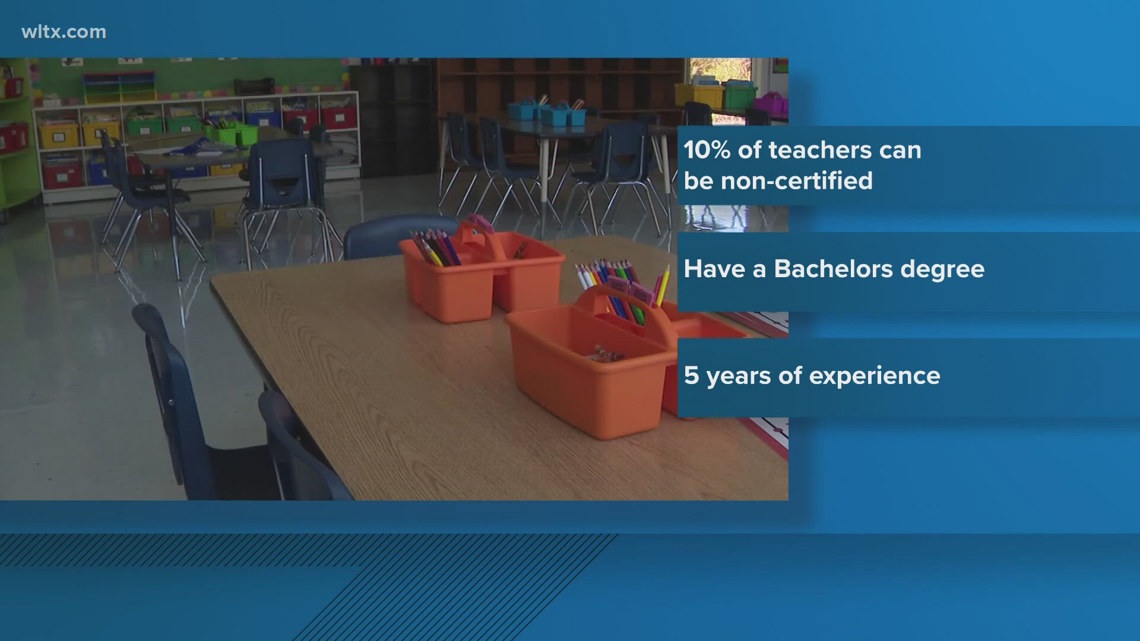 wltx.com

10% of teachers can be non-certified

Have a Bachelors degree

5 years of experience